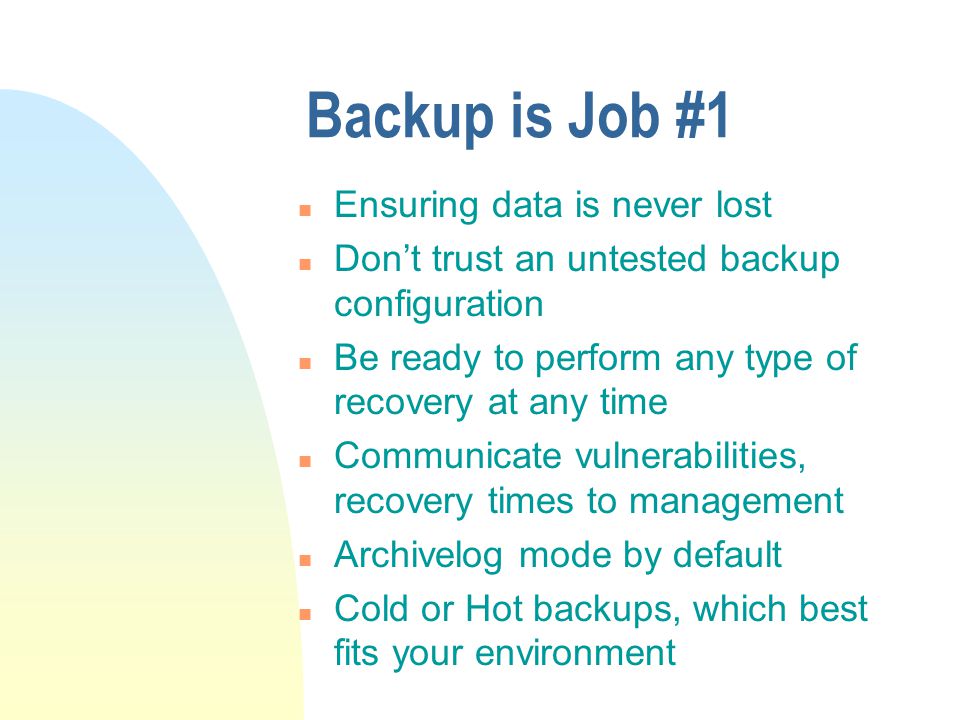 Backup is Job #1

- Ensuring data is never lost
- Don’t trust an untested backup configuration
- Be ready to perform any type of recovery at any time
- Communicate vulnerabilities, recovery times to management
- Archivelog mode by default
- Cold or Hot backups, which best fits your environment